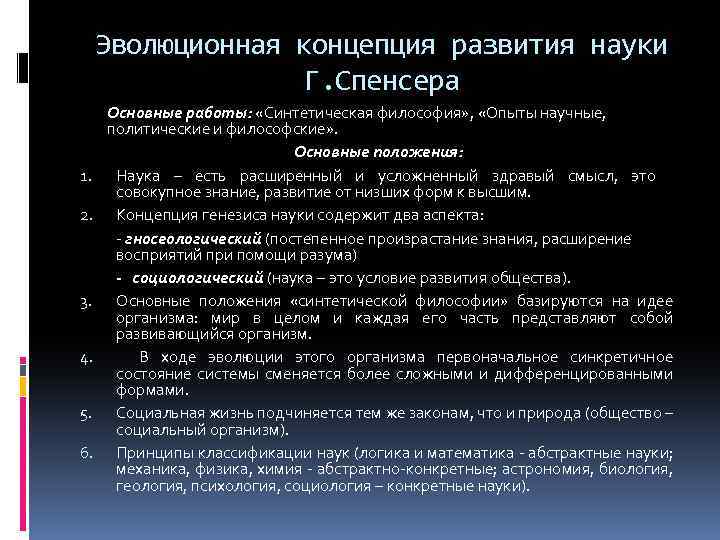 Эволюционная концепция развития науки Г.Спенсера

Основные работы: «Синтетическая философия», «Опыты научные, политические и философские».

Основные положения:

1. Наука – есть расширенный и усложненный здравый смысл, это совокупное знание, развитие от низших форм к высшим.
2. Концепция генезиса науки содержит два аспекта:
- гносеологический (постепенное произрастание знания, расширение восприятий при помощи разума)
- социологический (наука – это условие развития общества).
3. Основные положения «синтетической философии» базируются на идее организма: мир в целом и каждая его часть представляют собой развивающийся организм.
4. В ходе эволюции этого организма первоначальное синкретичное состояние системы сменяется более сложными и дифференцированными формами.
5. Социальная жизнь подчиняется тем же законам, что и природа (общество – социальный организм).
6. Принципы классификации наук (логика и математика - абстрактные науки; механика, физика, химия - абстрактно-конкретные; астрономия, биология, геология, психология, социология – конкретные науки).